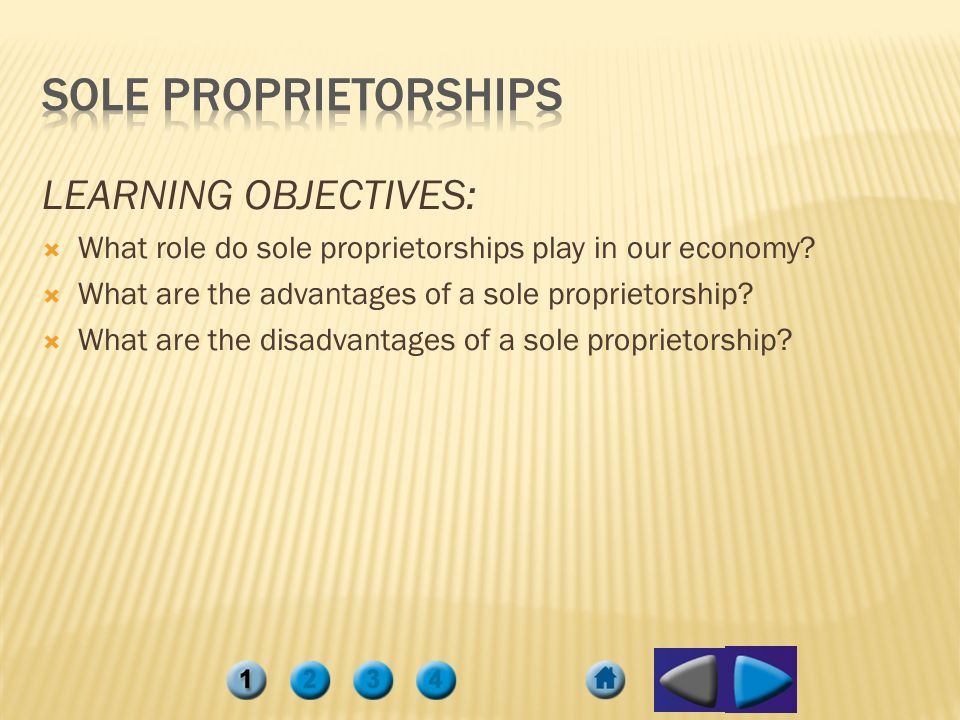 SOLE PROPRIETORSHIPS

LEARNING OBJECTIVES:

What role do sole proprietorships play in our economy?
What are the advantages of a sole proprietorship?
What are the disadvantages of a sole proprietorship?

1 2 3 4